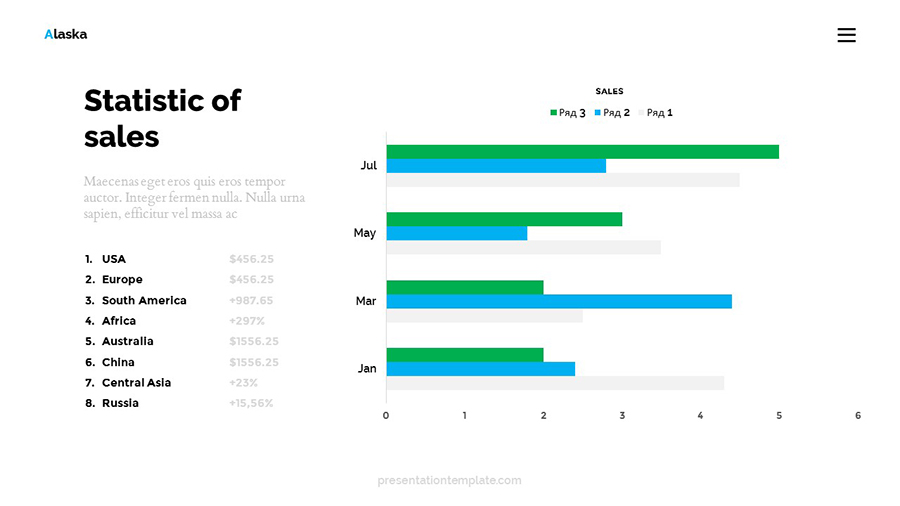 Alaska

Statistic of sales

Maecenas eget eros quis eros tempor auctor. Integer fermen nulla. Nulla urna sapien, efficitur vel massa ac

1. USA $456.25
2. Europe $456.25
3. South America +987.65
4. Africa +297%
5. Australia $1556.25
6. China $1556.25
7. Central Asia +23%
8. Russia +15,56%

SALES

Ряд 3 Ряд 2 Ряд 1

Jul
May
Mar
Jan

0 1 2 3 4 5 6

presentationtemplate.com